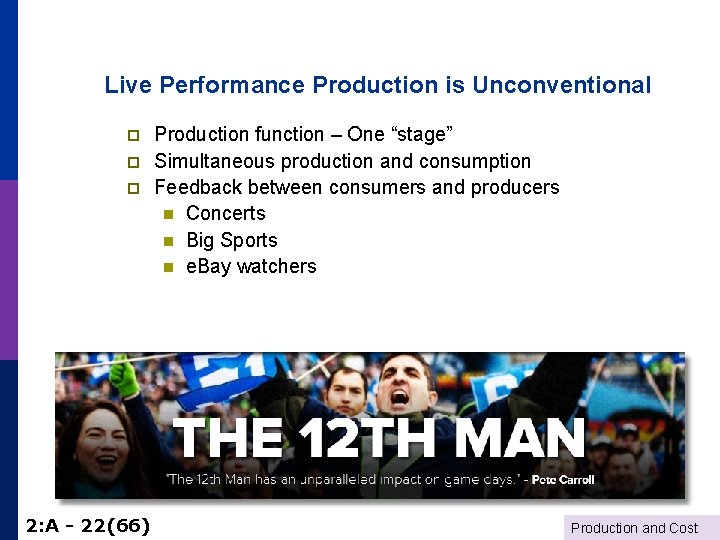 Live Performance Production is Unconventional

Production function – One “stage”
Simultaneous production and consumption
Feedback between consumers and producers
Concerts
Big Sports
eBay watchers

THE 12TH MAN
"The 12th Man has an unparalleled impact on game days." - Pete Carroll

2:A - 22(66)

Production and Cost